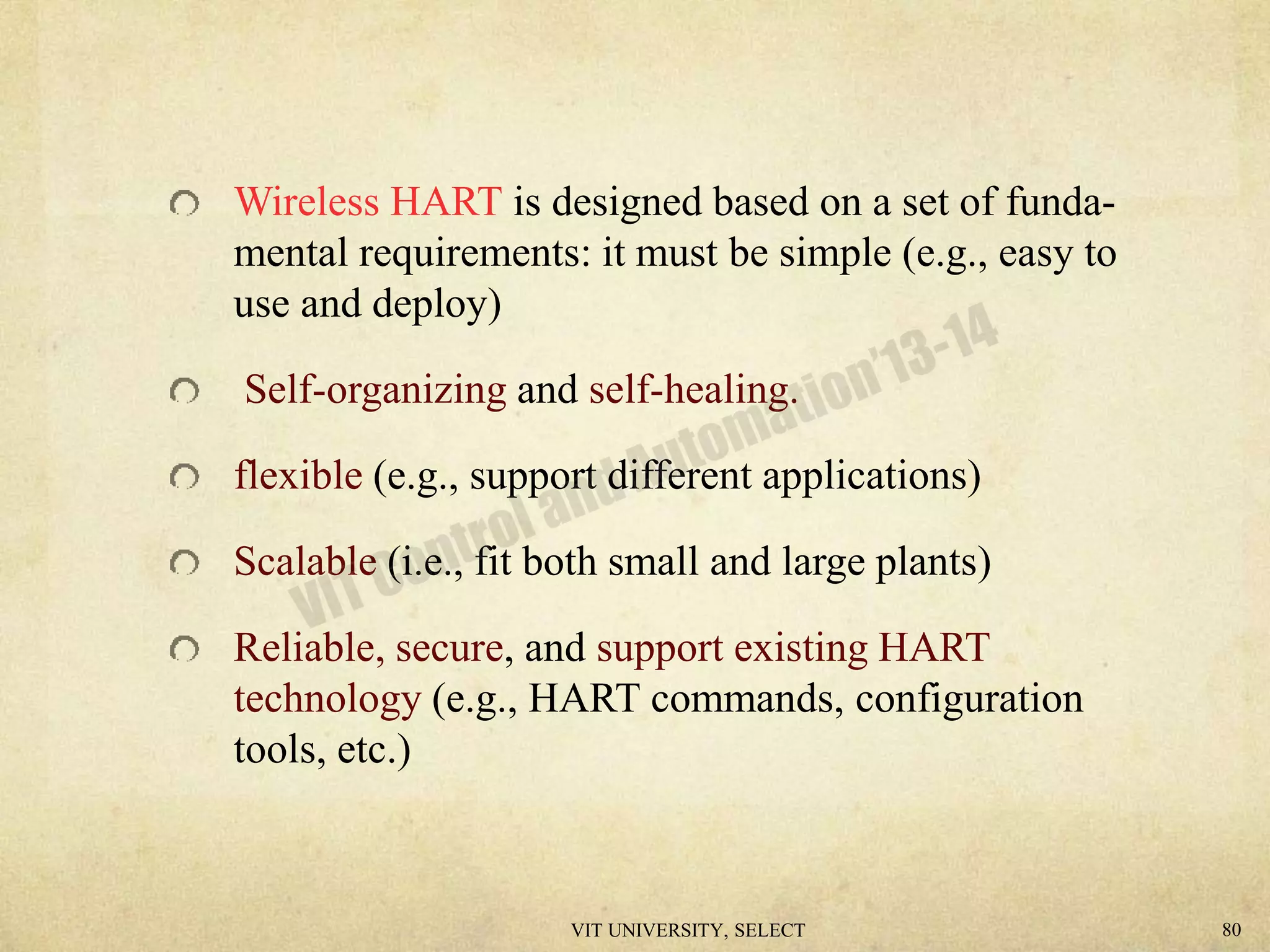 Wireless HART is designed based on a set of fundamental requirements: it must be simple (e.g., easy to use and deploy)

Self-organizing and self-healing.

flexible (e.g., support different applications)

Scalable (i.e., fit both small and large plants)

Reliable, secure, and support existing HART technology (e.g., HART commands, configuration tools, etc.)

VIT Control and Automation'13-14

VIT UNIVERSITY, SELECT

80